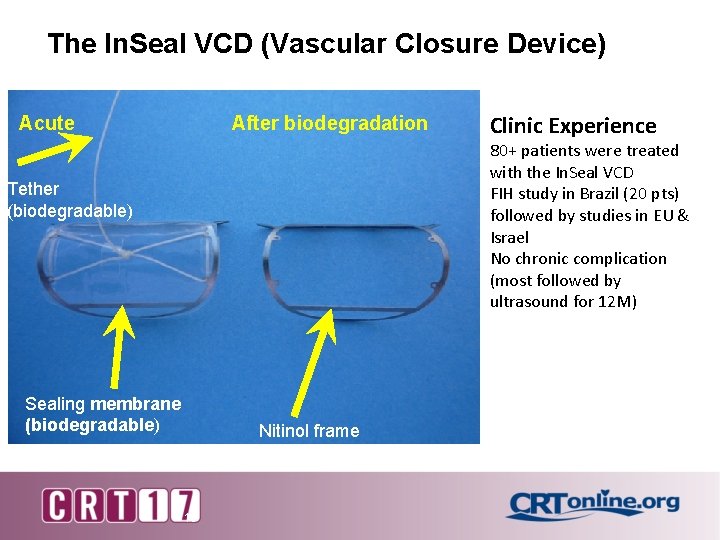 The InSeal VCD (Vascular Closure Device)

Acute

After biodegradation

Tether (biodegradable)

Sealing membrane (biodegradable)

Nitinol frame

Clinic Experience
80+ patients were treated with the InSeal VCD
FIH study in Brazil (20 pts) followed by studies in EU & Israel
No chronic complication (most followed by ultrasound for 12M)

CRT17

CRTonline.org